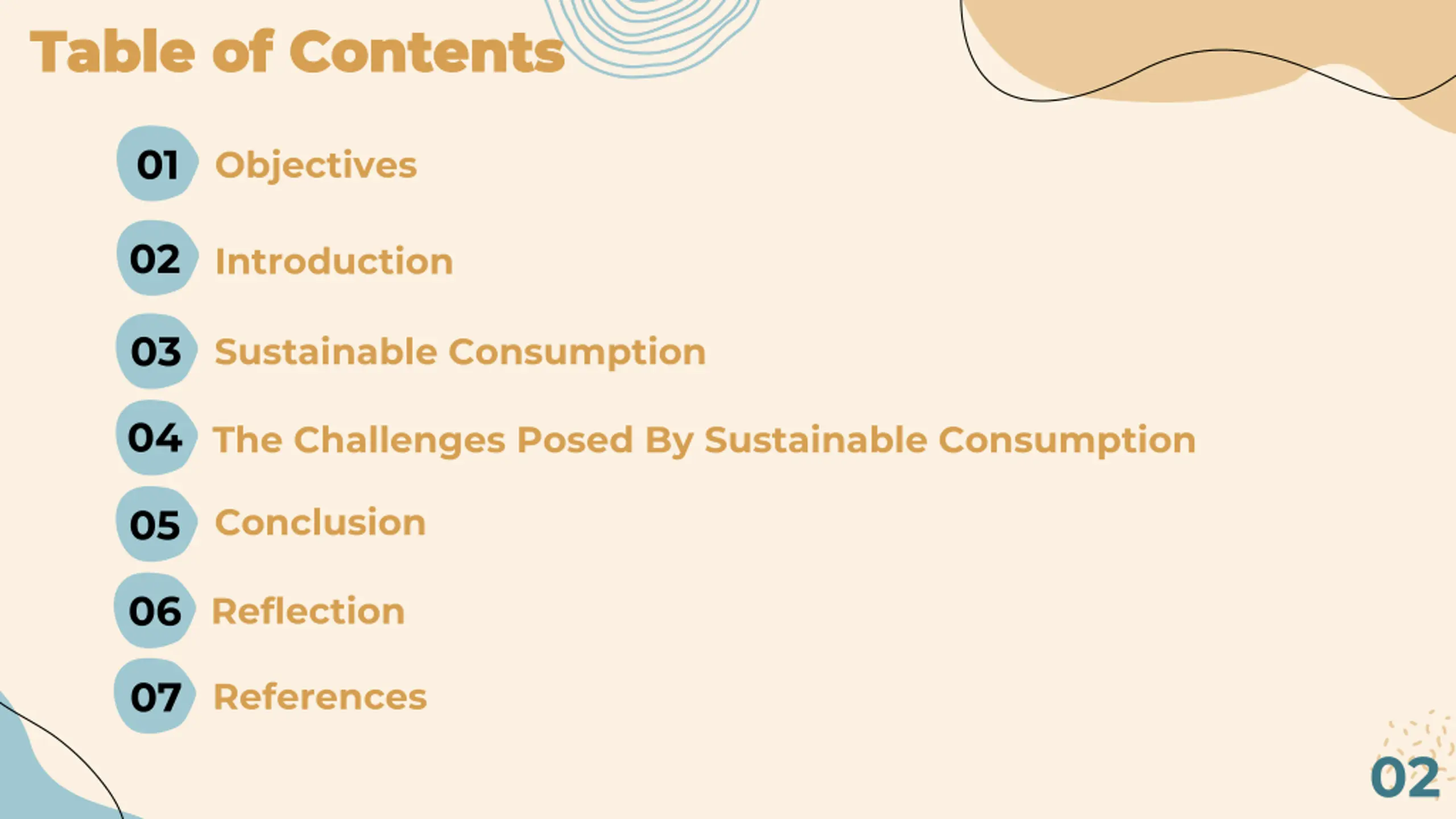 Table of Contents

01 Objectives

02 Introduction

03 Sustainable Consumption

04 The Challenges Posed By Sustainable Consumption

05 Conclusion

06 Reflection

07 References

02